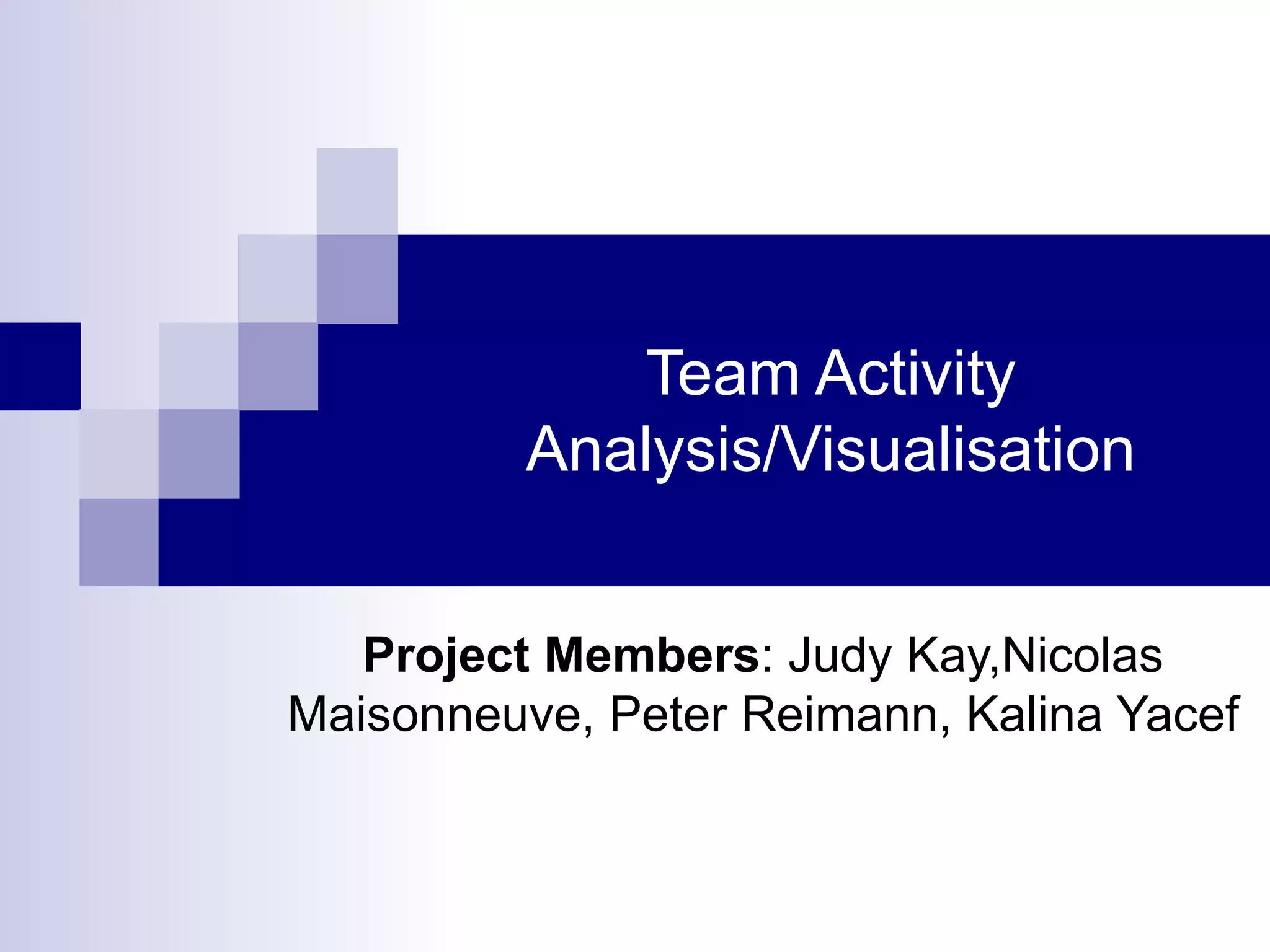 Team Activity Analysis/Visualisation

Project Members: Judy Kay,Nicolas Maisonneuve, Peter Reimann, Kalina Yacef